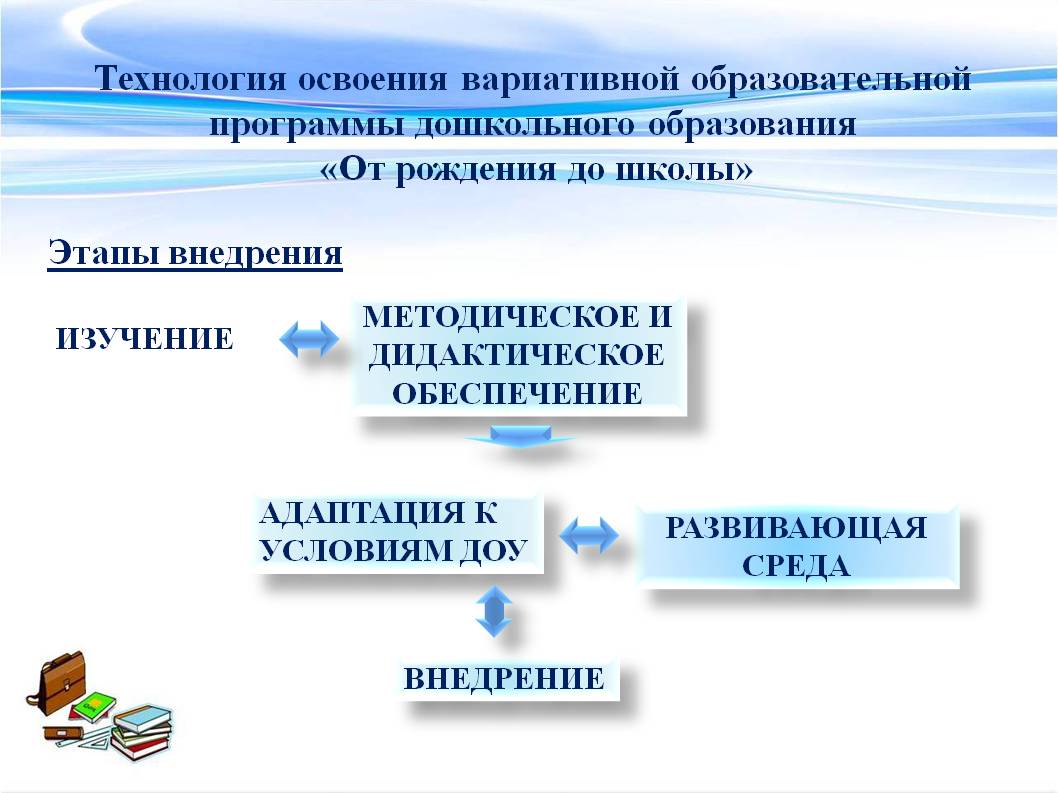 Технология освоения вариативной образовательной программы дошкольного образования «От рождения до школы»

Этапы внедрения

ИЗУЧЕНИЕ

МЕТОДИЧЕСКОЕ И ДИДАКТИЧЕСКОЕ ОБЕСПЕЧЕНИЕ

АДАПТАЦИЯ К УСЛОВИЯМ ДОУ

РАЗВИВАЮЩАЯ СРЕДА

ВНЕДРЕНИЕ